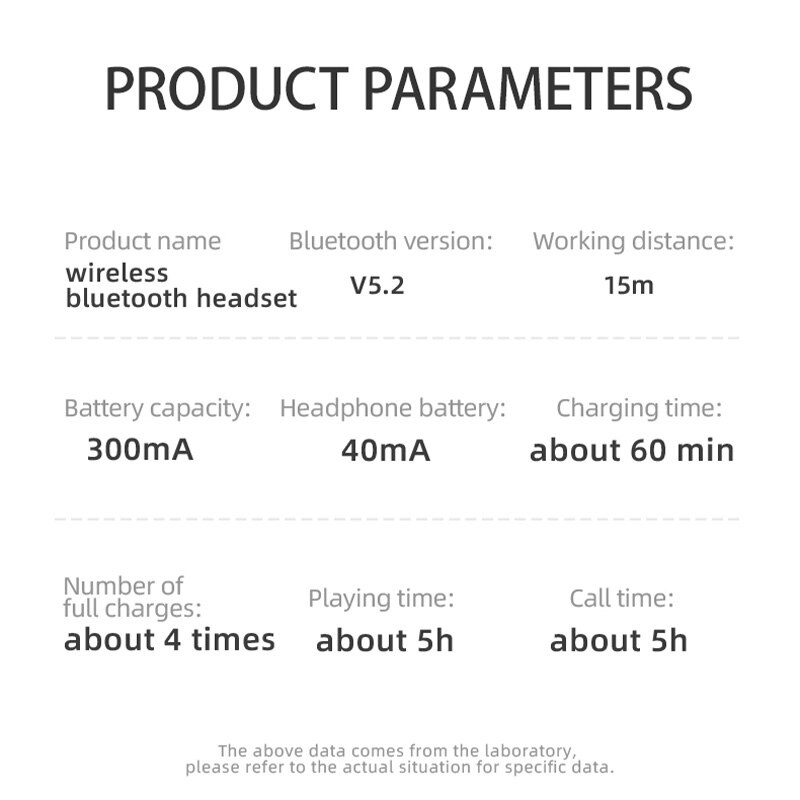 PRODUCT PARAMETERS

Product name
wireless bluetooth headset

Bluetooth version:
V5.2

Working distance:
15m

Battery capacity:
300mA

Headphone battery:
40mA

Charging time:
about 60 min

Number of full charges:
about 4 times

Playing time:
about 5h

Call time:
about 5h

The above data comes from the laboratory, please refer to the actual situation for specific data.